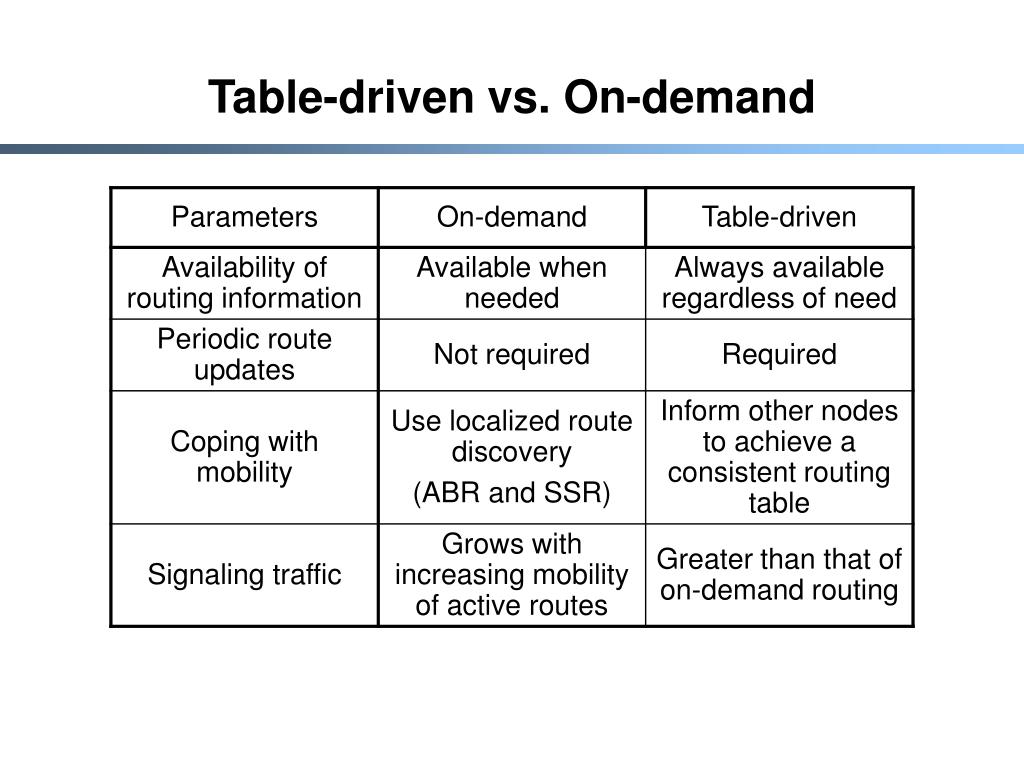 Table-driven vs. On-demand

| Parameters | On-demand | Table-driven |
|---|---|---|
| Availability of routing information | Available when needed | Always available regardless of need |
| Periodic route updates | Not required | Required |
| Coping with mobility | Use localized route discovery (ABR and SSR) | Inform other nodes to achieve a consistent routing table |
| Signaling traffic | Grows with increasing mobility of active routes | Greater than that of on-demand routing |